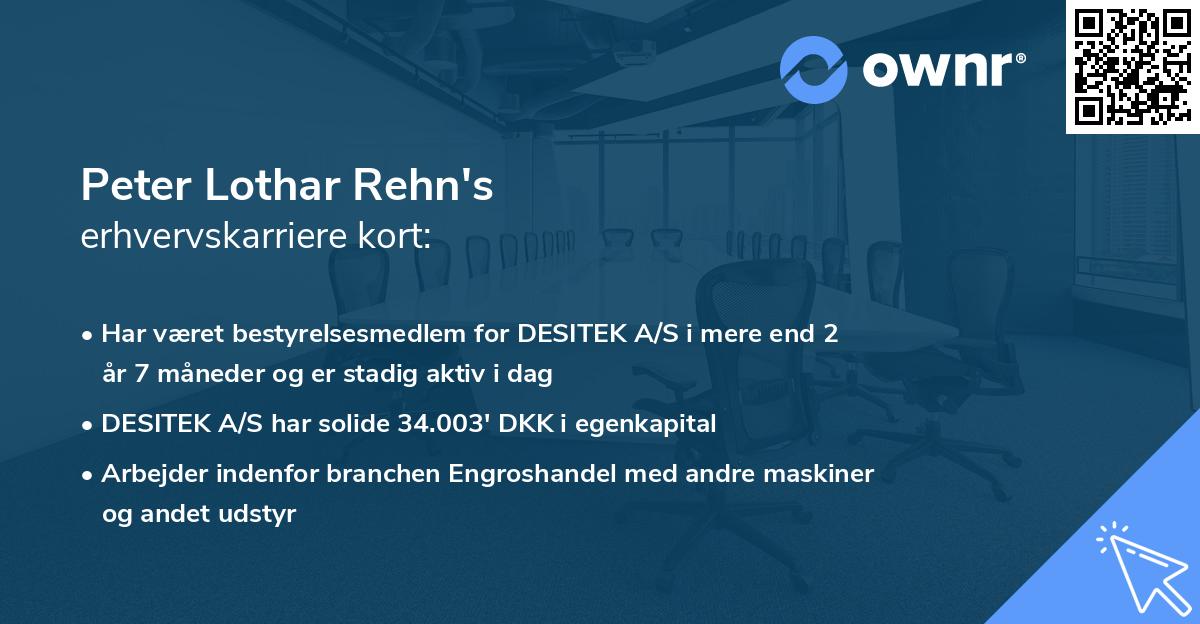 ownr®

Peter Lothar Rehn's
erhvervskarriere kort:

• Har været bestyrelsesmedlem for DESITEK A/S i mere end 2 år 7 måneder og er stadig aktiv i dag

• DESITEK A/S har solide 34.003' DKK i egenkapital

• Arbejder indenfor branchen Engroshandel med andre maskiner og andet udstyr